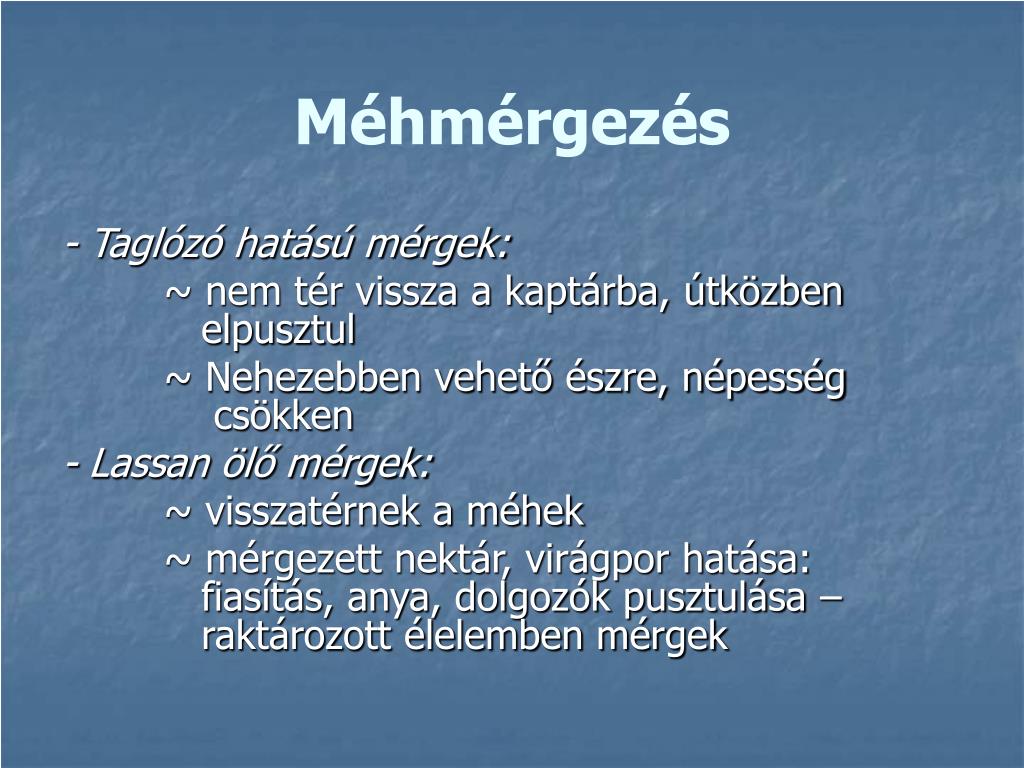 Méhmérgezés

- Taglózó hatású mérgek:

~ nem tér vissza a kaptárba, útközben elpusztul

~ Nehezebben vehető észre, népesség csökken

- Lassan ölő mérgek:

~ visszatérnek a méhek

~ mérgezett nektár, virágpor hatása: fiasítás, anya, dolgozók pusztulása – raktározott élelemben mérgek